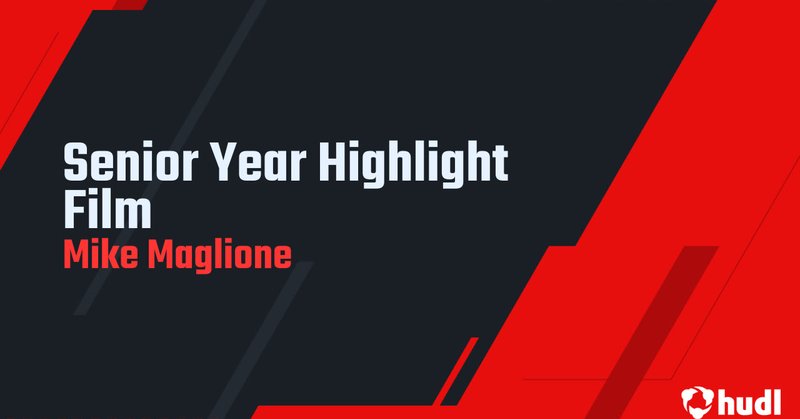 Senior Year Highlight Film
Mike Maglione

hudl